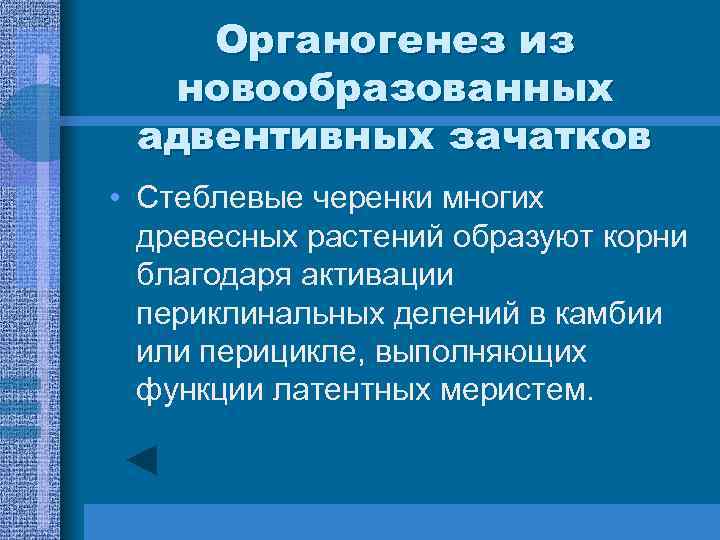 Органогенез из новообразованных адвентивных зачатков

• Стеблевые черенки многих древесных растений образуют корни благодаря активации периклинальных делений в камбии или перицикле, выполняющих функции латентных меристем.